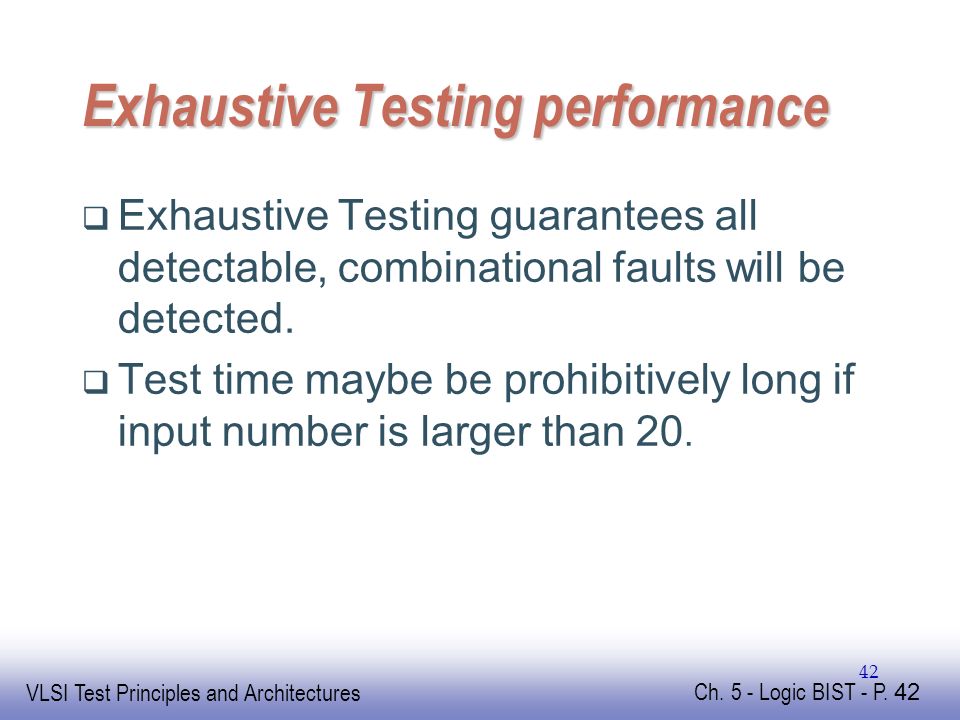 Exhaustive Testing performance

❑ Exhaustive Testing guarantees all detectable, combinational faults will be detected.

❑ Test time maybe be prohibitively long if input number is larger than 20.

42

VLSI Test Principles and Architectures

Ch. 5 - Logic BIST - P. 42